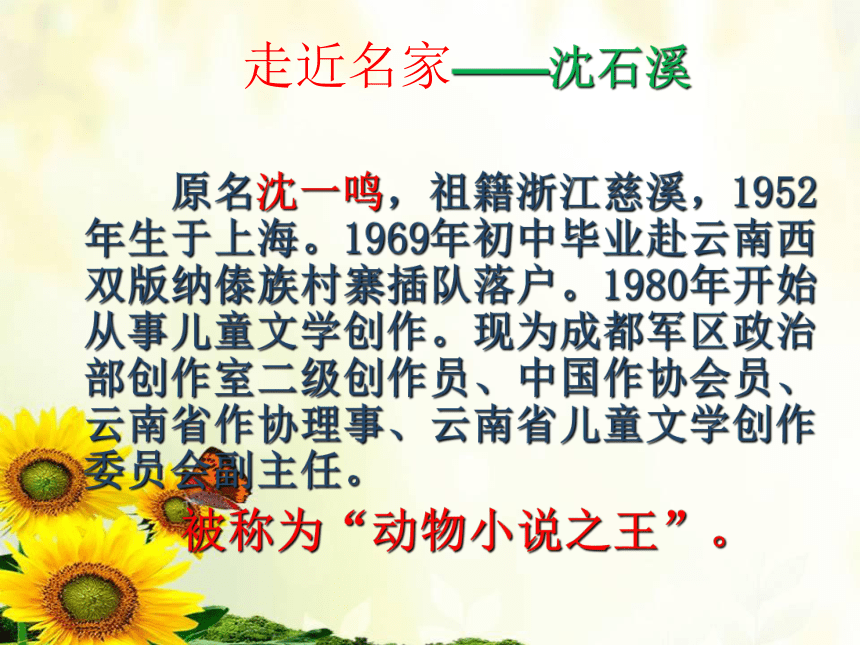 走近名家——沈石溪

原名沈一鸣，祖籍浙江慈溪，1952年生于上海。1969年初中毕业赴云南西双版纳傣族村寨插队落户。1980年开始从事儿童文学创作。现为成都军区政治部创作室二级创作员、中国作协会员、云南省作协理事、云南省儿童文学创作委员会副主任。

被称为“动物小说之王”。